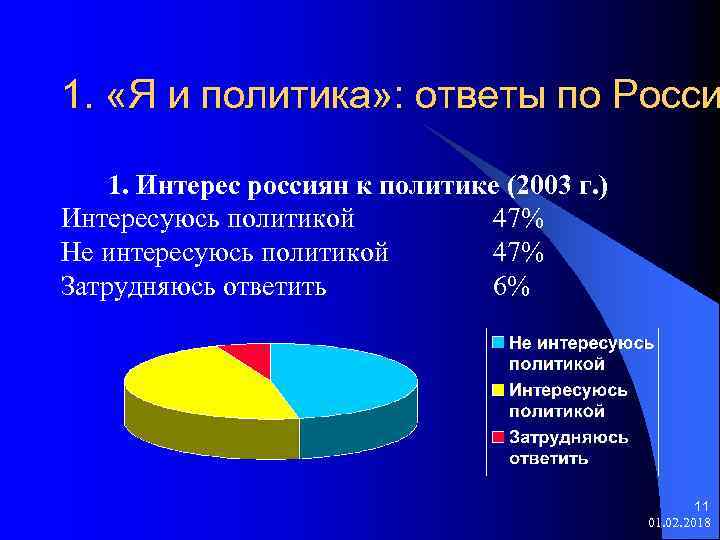 1. «Я и политика»: ответы по Росси

1. Интерес россиян к политике (2003 г.)

Интересуюсь политикой 47%
Не интересуюсь политикой 47%
Затрудняюсь ответить 6%

Не интересуюсь политикой
Интересуюсь политикой
Затрудняюсь ответить

11
01.02.2018